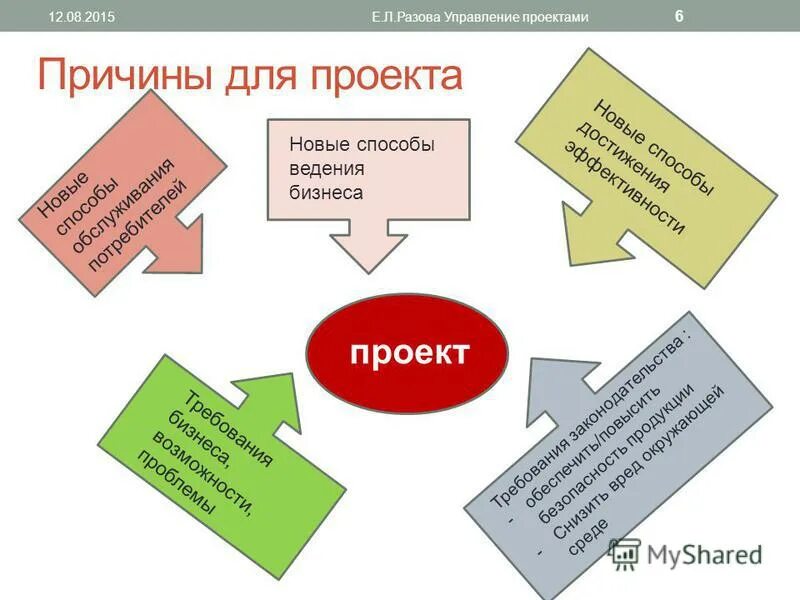 12.08.2015 Е.Л.Разова Управление проектами 6

Причины для проекта

Новые способы обслуживания потребителей

Новые способы ведения бизнеса

Новые способы достижения эффективности

проект

Требования бизнеса, возможности, проблемы

Требования законодательства :
- обеспечить/повысить безопасность продукции
- Снизить вред окружающей среде

MyShared